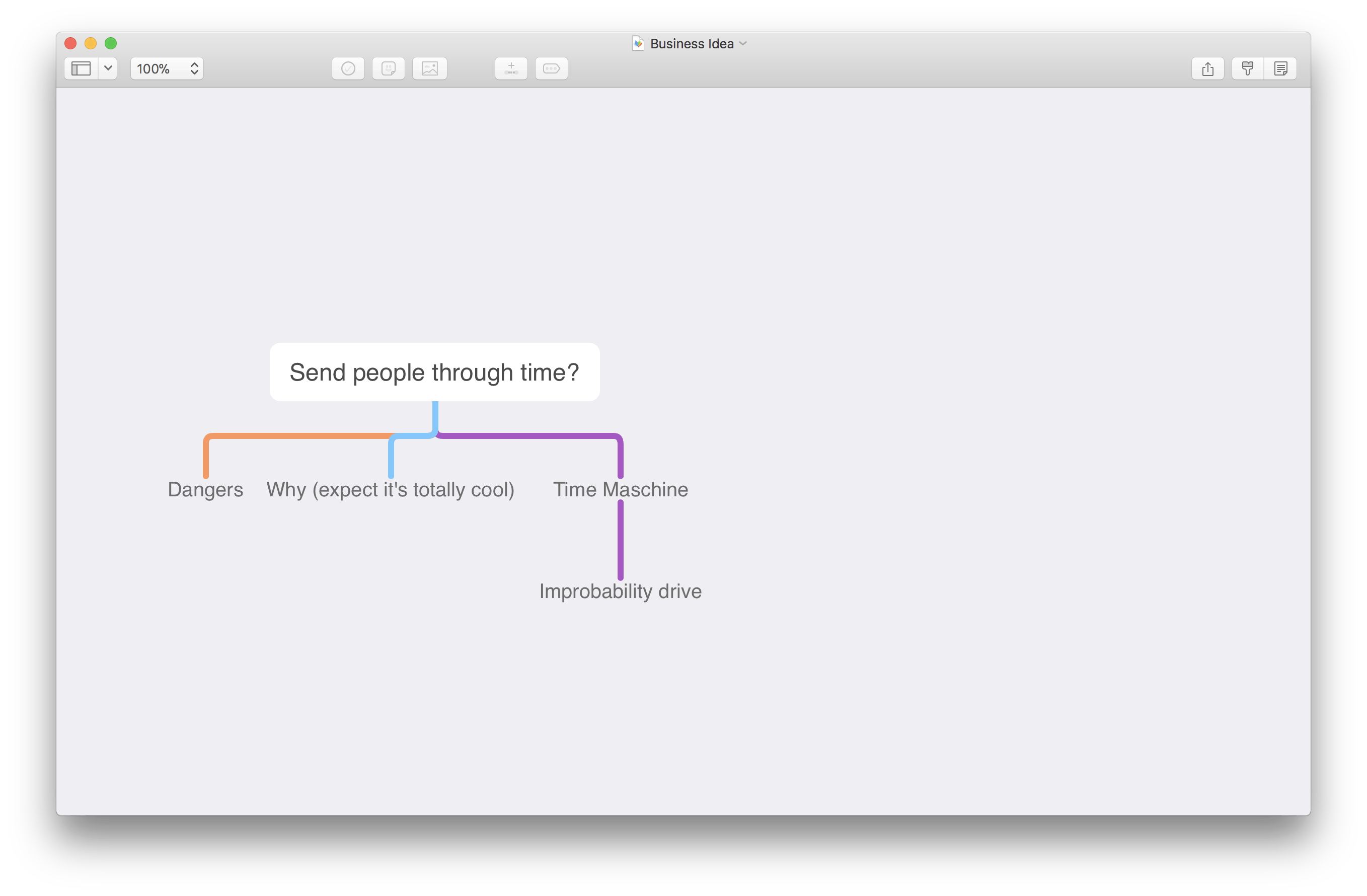 Business Idea

100%

Send people through time?

Dangers

Why (expect it's totally cool)

Time Maschine

Improbability drive